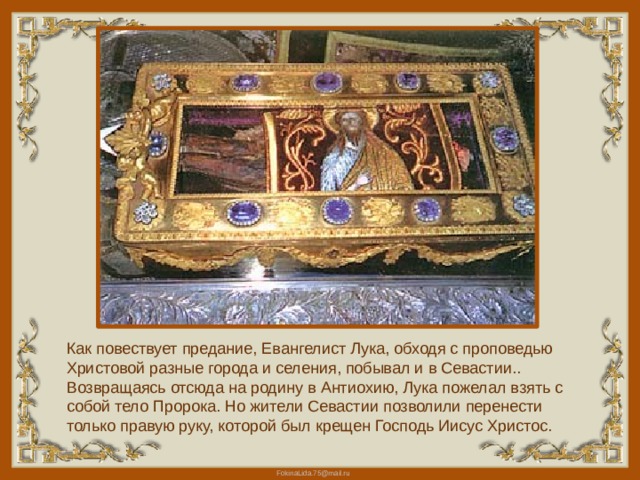 Как повествует предание, Евангелист Лука, обходя с проповедью Христовой разные города и селения, побывал и в Севастии.. Возвращаясь отсюда на родину в Антиохию, Лука пожелал взять с собой тело Пророка. Но жители Севастии позволили перенести только правую руку, которой был крещен Господь Иисус Христос.

FokinaLida.75@mail.ru